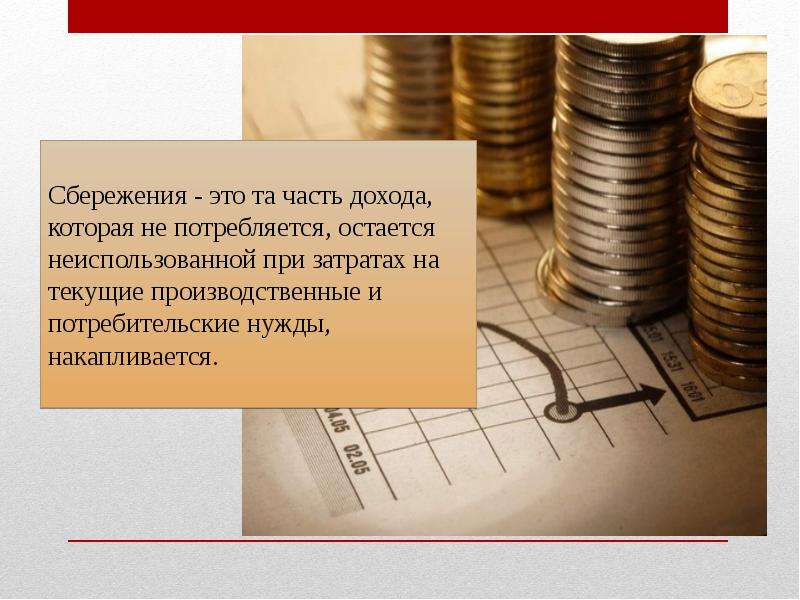 Сбережения - это та часть дохода, которая не потребляется, остается неиспользованной при затратах на текущие производственные и потребительские нужды, накапливается.

04.05 02.05

15.01 16.01